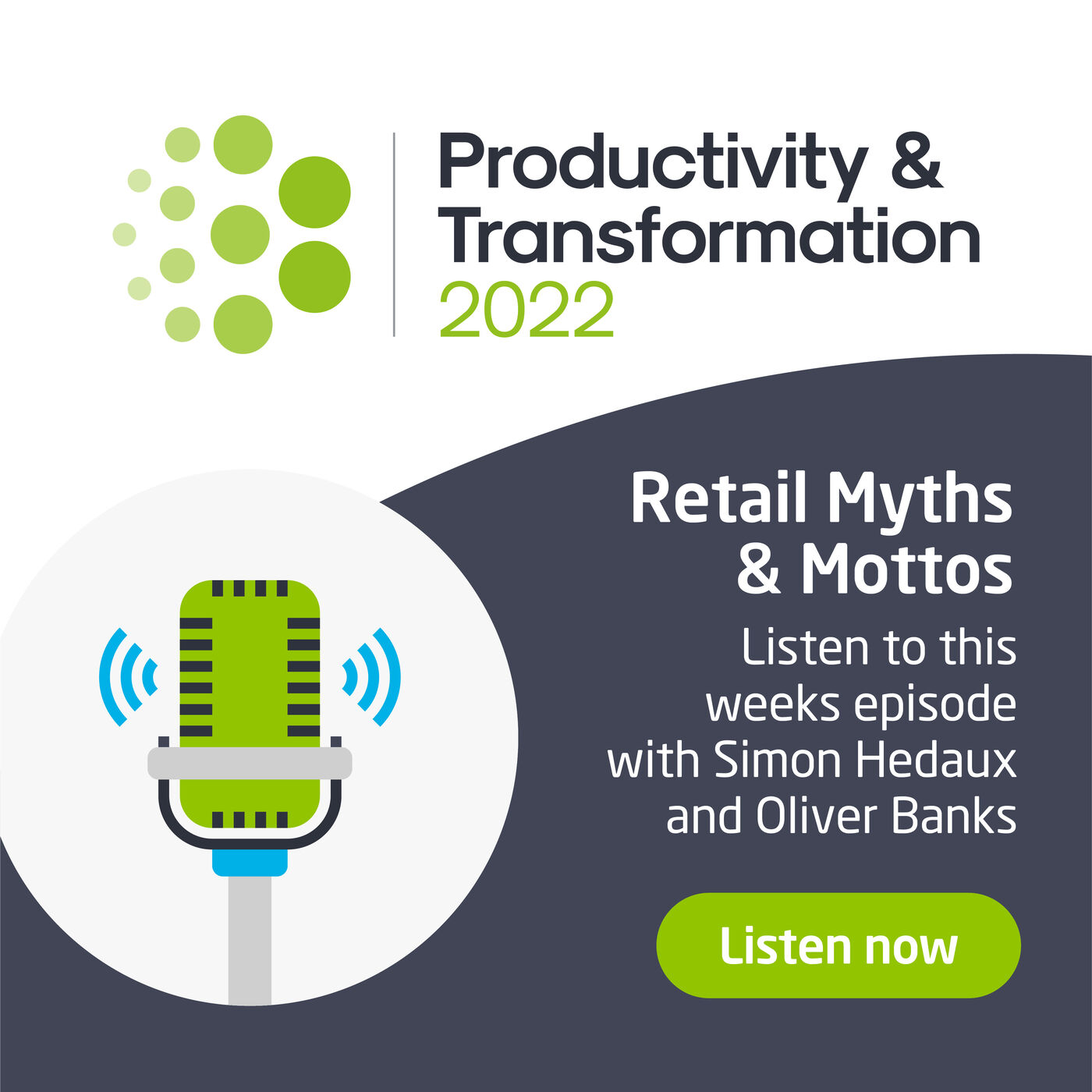 Productivity & Transformation 2022

Retail Myths & Mottos

Listen to this weeks episode with Simon Hedaux and Oliver Banks

Listen now